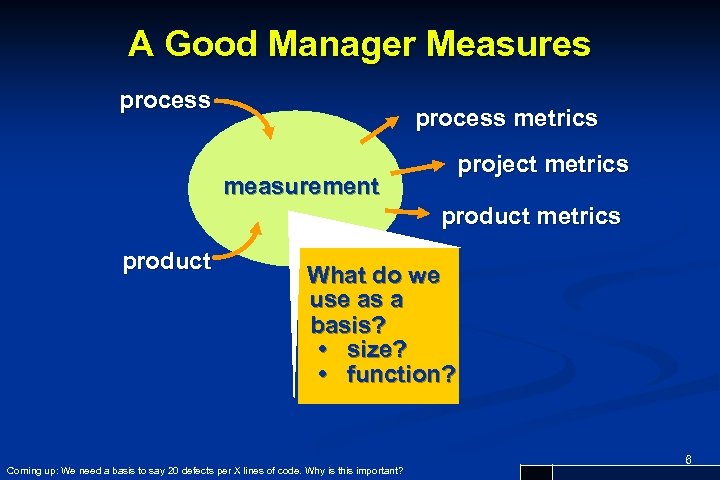 A Good Manager Measures

process

process metrics

project metrics

measurement

product metrics

product

What do we use as a basis?
• size?
• function?

Coming up: We need a basis to say 20 defects per X lines of code. Why is this important?

6